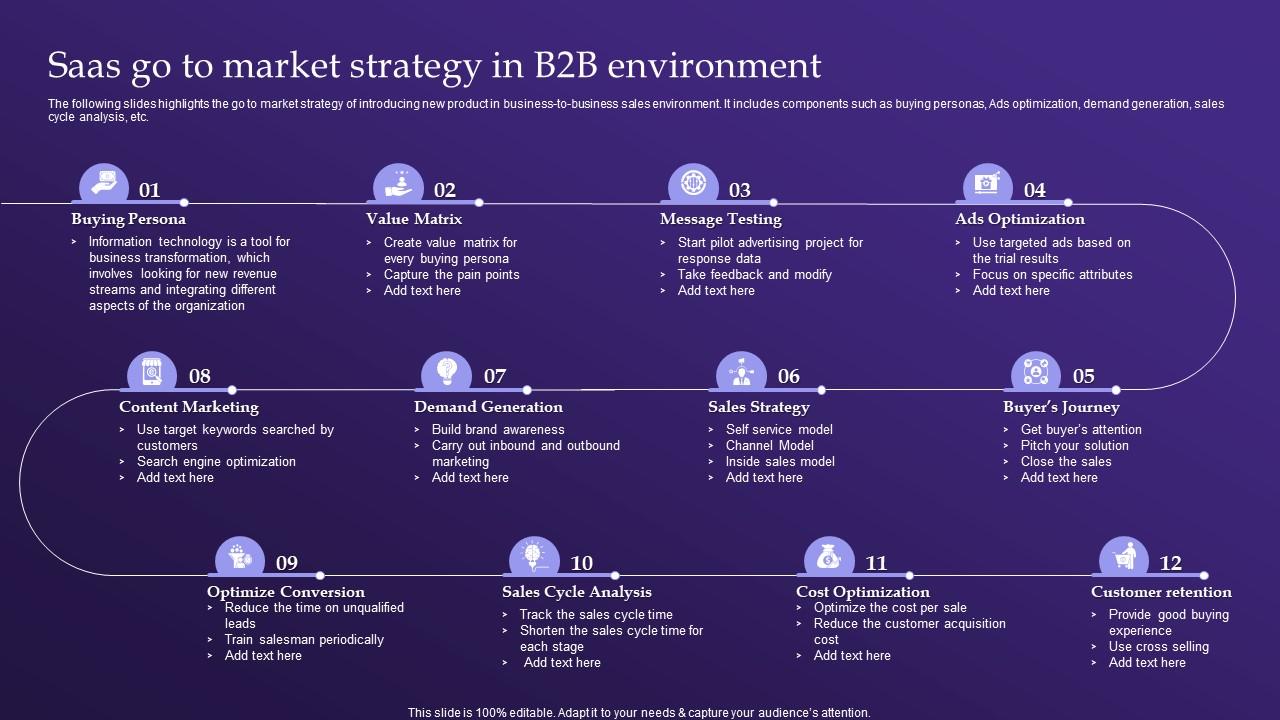 Saas go to market strategy in B2B environment

The following slides highlights the go to market strategy of introducing new product in business-to-business sales environment. It includes components such as buying personas, Ads optimization, demand generation, sales cycle analysis, etc.

01
Buying Persona
> Information technology is a tool for business transformation, which involves looking for new revenue streams and integrating different aspects of the organization

02
Value Matrix
> Create value matrix for every buying persona
> Capture the pain points
> Add text here

03
Message Testing
> Start pilot advertising project for response data
> Take feedback and modify
> Add text here

04
Ads Optimization
> Use targeted ads based on the trial results
> Focus on specific attributes
> Add text here

08
Content Marketing
> Use target keywords searched by customers
> Search engine optimization
> Add text here

07
Demand Generation
> Build brand awareness
> Carry out inbound and outbound marketing
> Add text here

06
Sales Strategy
> Self service model
> Channel Model
> Inside sales model
> Add text here

05
Buyer's Journey
> Get buyer's attention
> Pitch your solution
> Close the sales
> Add text here

09
Optimize Conversion
> Reduce the time on unqualified leads
> Train salesman periodically
> Add text here

10
Sales Cycle Analysis
> Track the sales cycle time
> Shorten the sales cycle time for each stage
> Add text here

11
Cost Optimization
> Optimize the cost per sale
> Reduce the customer acquisition cost
> Add text here

12
Customer retention
> Provide good buying experience
> Use cross selling
> Add text here

This slide is 100% editable. Adapt it to your needs & capture your audience's attention.